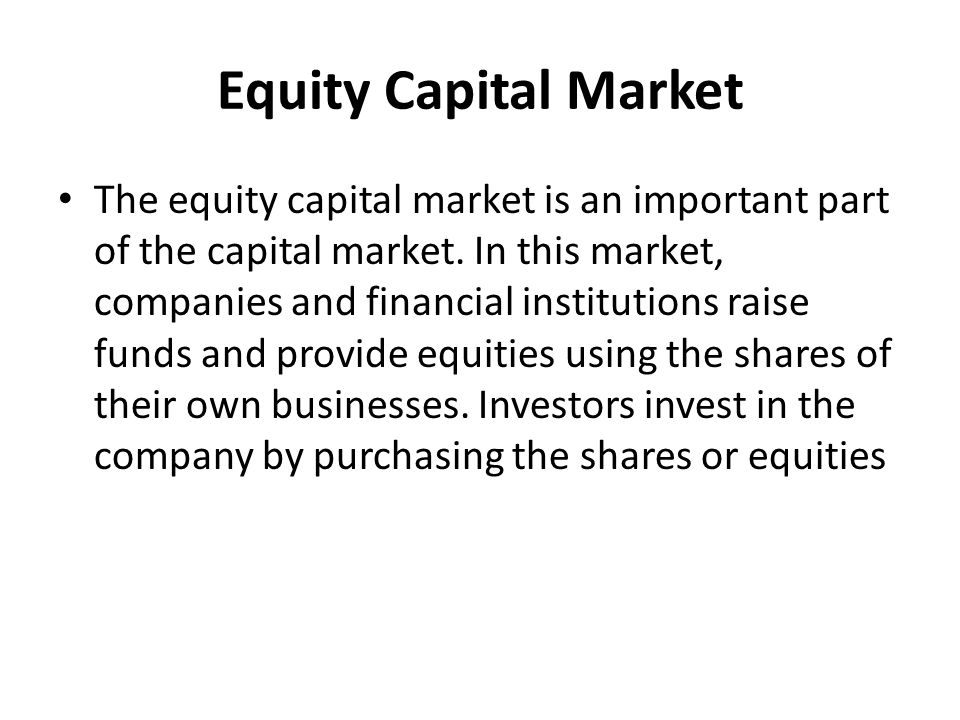 Equity Capital Market

• The equity capital market is an important part of the capital market. In this market, companies and financial institutions raise funds and provide equities using the shares of their own businesses. Investors invest in the company by purchasing the shares or equities